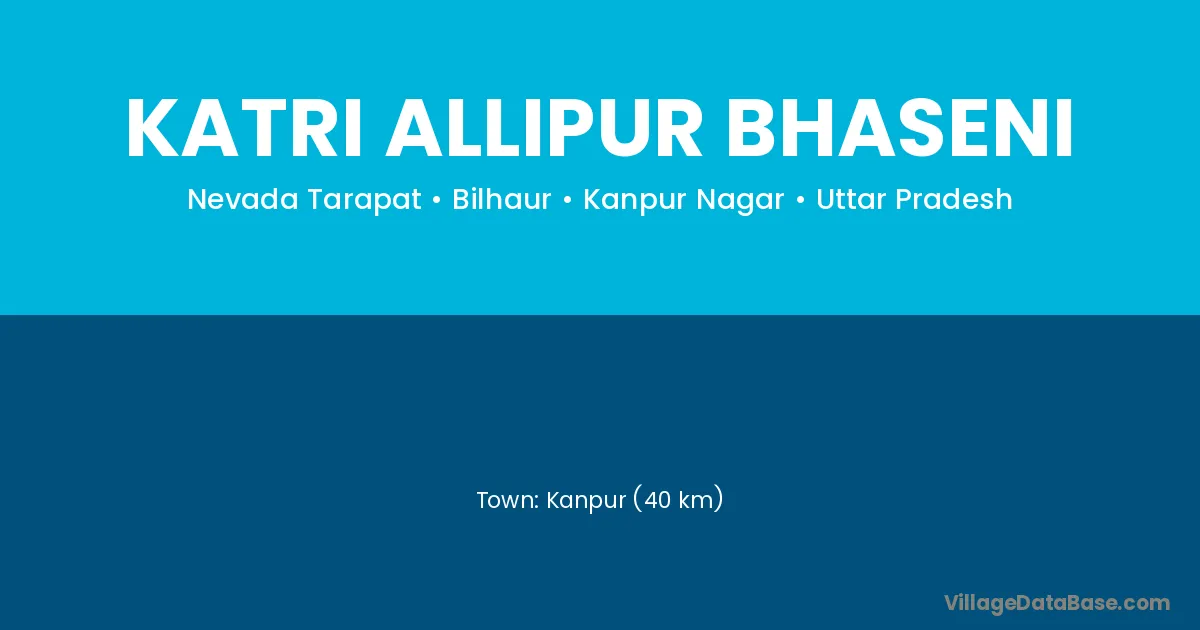 KATRI ALLIPUR BHASENI

Nevada Tarapat • Bilhaur • Kanpur Nagar • Uttar Pradesh

Town: Kanpur (40 km)

VillageDataBase.com